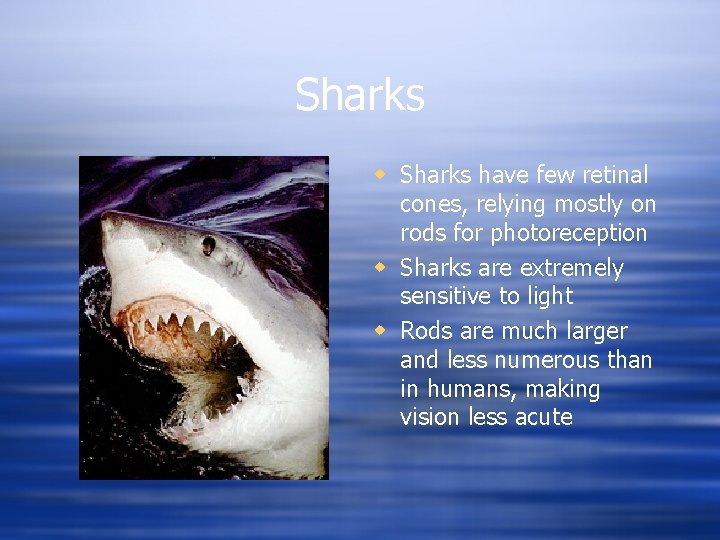 Sharks

- Sharks have few retinal cones, relying mostly on rods for photoreception
- Sharks are extremely sensitive to light
- Rods are much larger and less numerous than in humans, making vision less acute